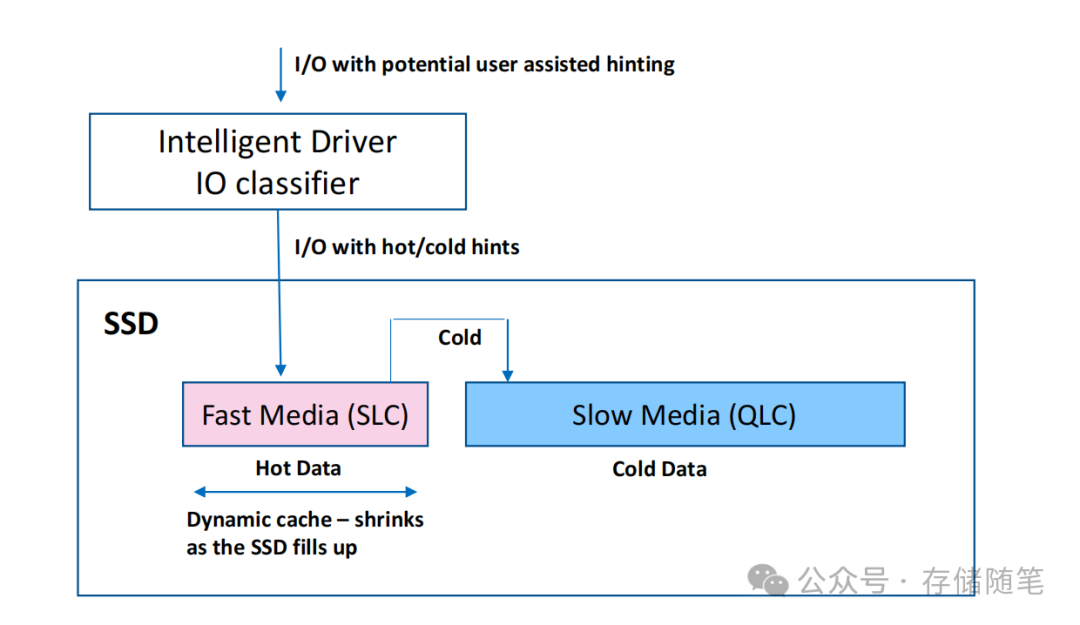 I/O with potential user assisted hinting

Intelligent Driver
IO classifier

I/O with hot/cold hints

SSD

Cold

Fast Media (SLC)

Slow Media (QLC)

Hot Data

Cold Data

Dynamic cache – shrinks as the SSD fills up

公众号 · 存储随笔